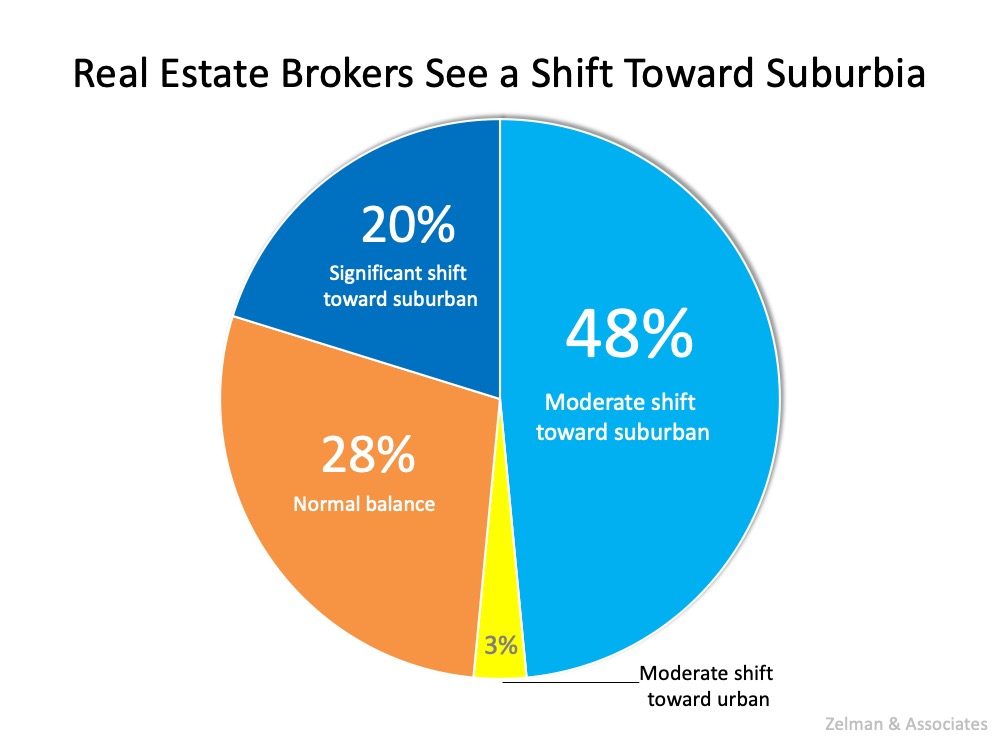 Real Estate Brokers See a Shift Toward Suburbia

20%
Significant shift toward suburban

48%
Moderate shift toward suburban

28%
Normal balance

3%

Moderate shift toward urban

Zelman & Associates